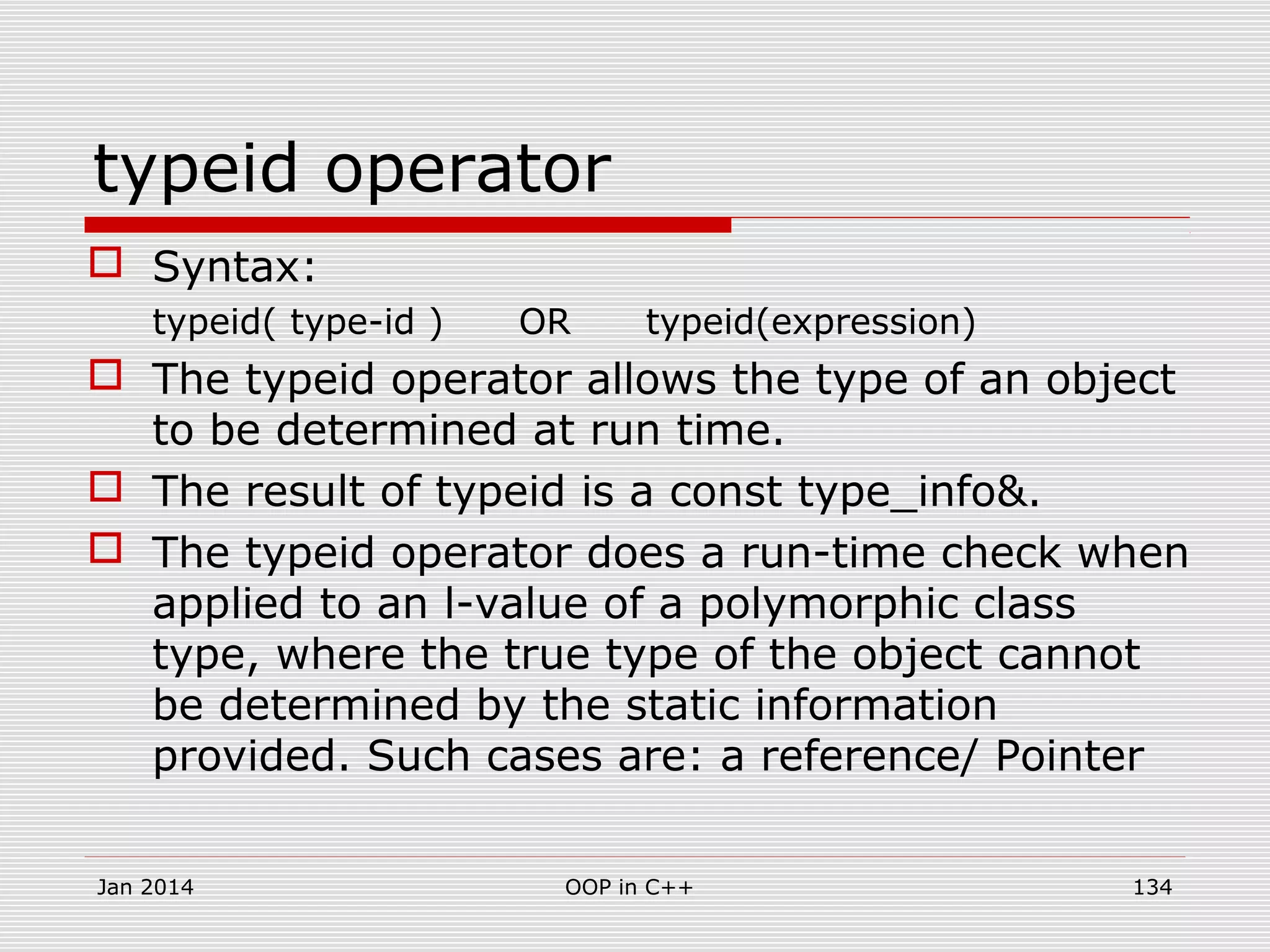 typeid operator

Syntax:

typeid( type-id ) OR typeid(expression)

The typeid operator allows the type of an object to be determined at run time.

The result of typeid is a const type_info&.

The typeid operator does a run-time check when applied to an l-value of a polymorphic class type, where the true type of the object cannot be determined by the static information provided. Such cases are: a reference/ Pointer

Jan 2014

OOP in C++

134